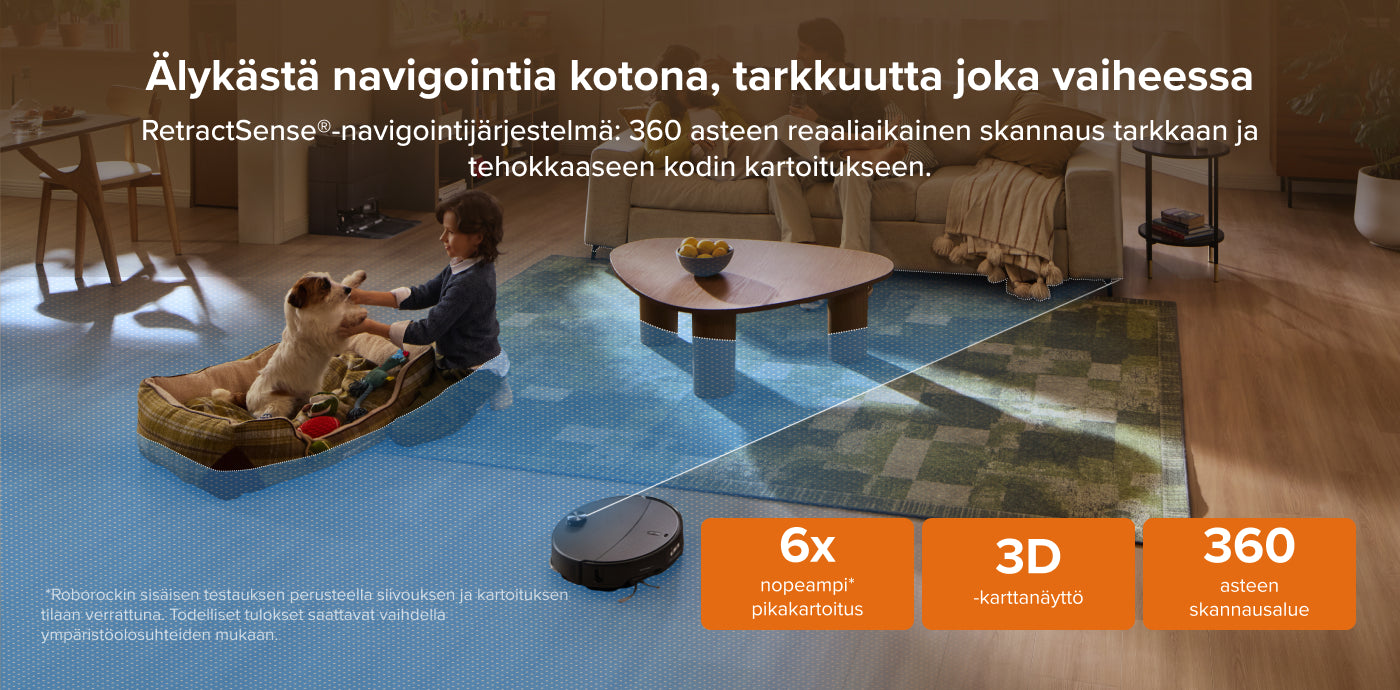 Älykästä navigointia kotona, tarkkuutta joka vaiheessa

RetractSense®-navigointijärjestelmä: 360 asteen reaaliaikainen skannaus tarkkaan ja tehokkaaseen kodin kartoitukseen.

*Roborockin sisäisen testauksen perusteella siivouksen ja kartoituksen tilaan verrattuna. Todelliset tulokset saattavat vaihdella ympäristöolosuhteiden mukaan.

6x
nopeampi*
pikakartoitus

3D
-karttanäyttö

360
asteen
skannausalue